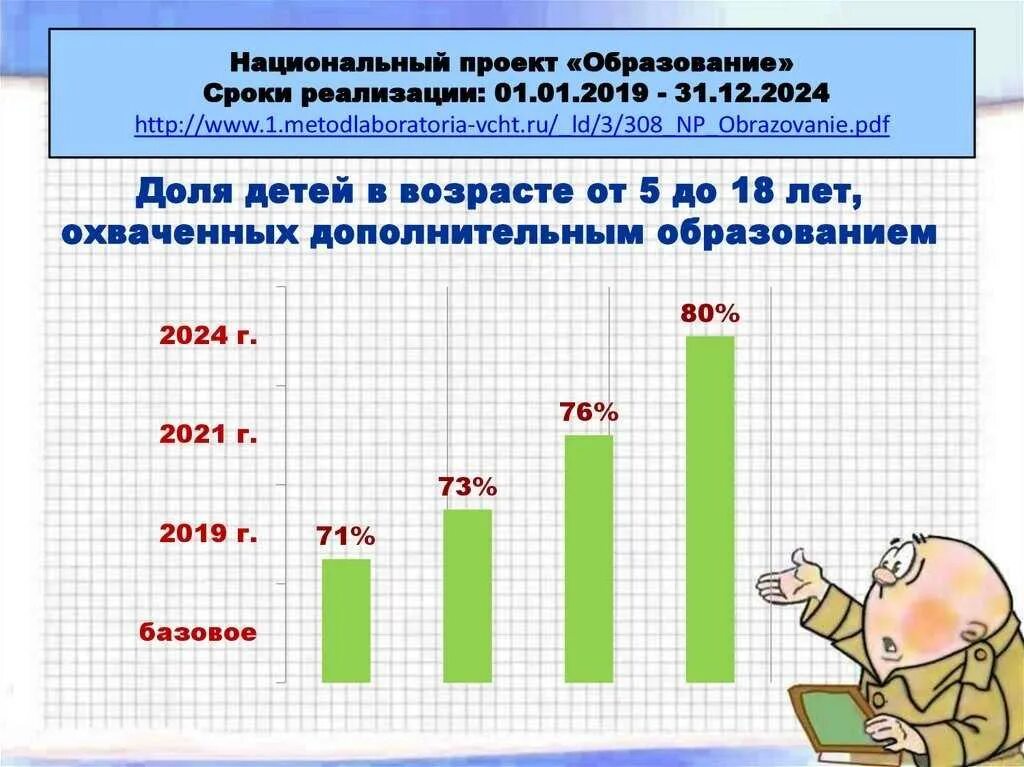 Национальный проект «Образование»
Сроки реализации: 01.01.2019 - 31.12.2024
http://www.1.metodlaboratoria-vcht.ru/_ld/3/308_NP_Obrazovanie.pdf

Доля детей в возрасте от 5 до 18 лет, охваченных дополнительным образованием

2024 г.
2021 г.
2019 г.
базовое

71%
73%
76%
80%